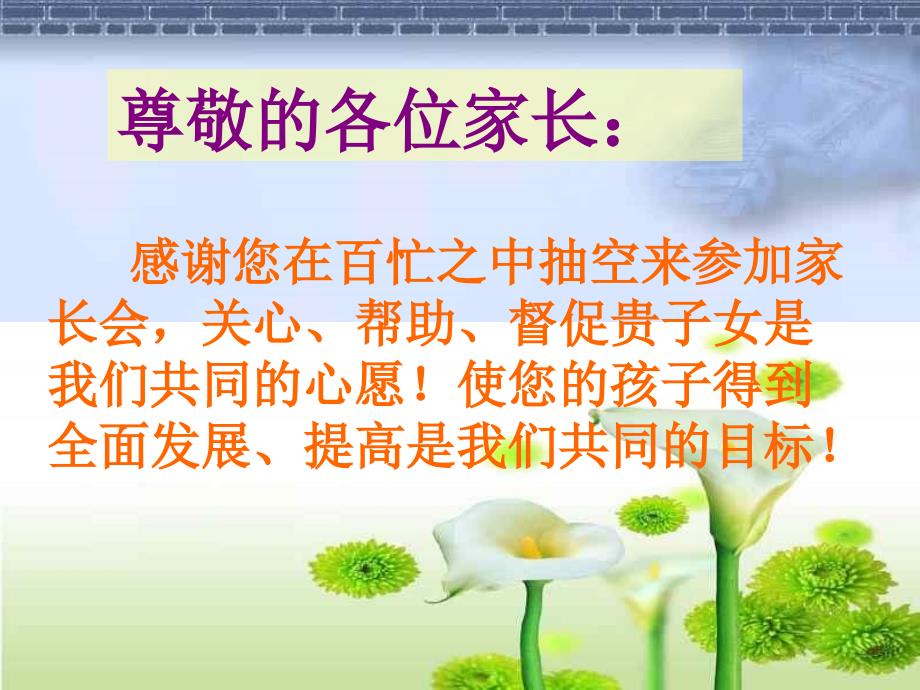 尊敬的各位家长：

感谢您在百忙之中抽空来参加家长会，关心、帮助、督促贵子女是我们共同的心愿！使您的孩子得到全面发展、提高是我们共同的目标！